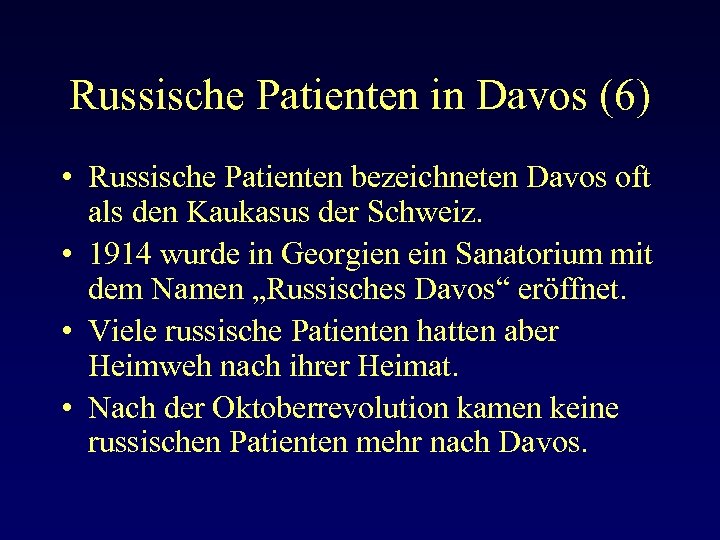 Russische Patienten in Davos (6)

• Russische Patienten bezeichneten Davos oft als den Kaukasus der Schweiz.
• 1914 wurde in Georgien ein Sanatorium mit dem Namen „Russisches Davos“ eröffnet.
• Viele russische Patienten hatten aber Heimweh nach ihrer Heimat.
• Nach der Oktoberrevolution kamen keine russischen Patienten mehr nach Davos.